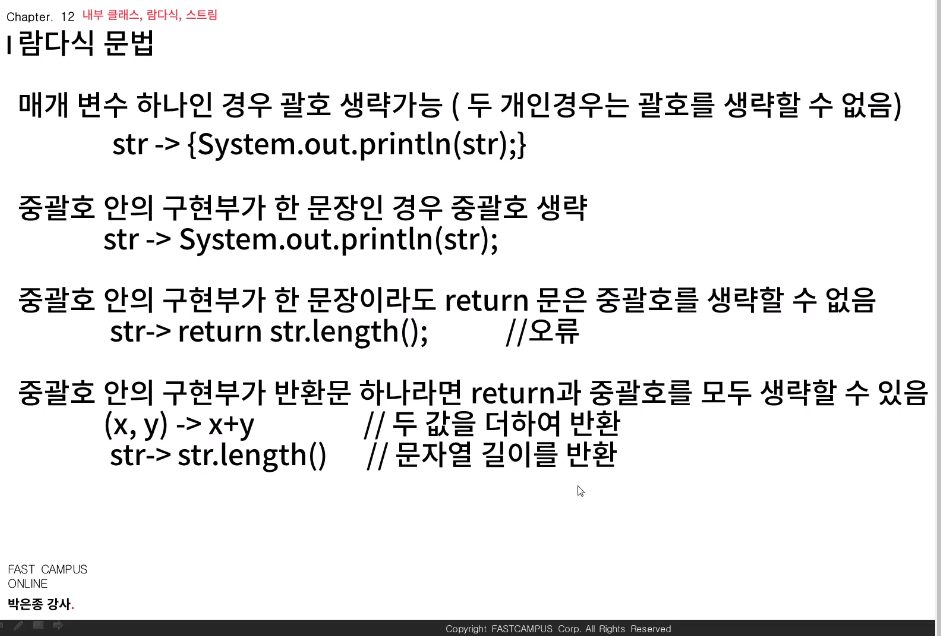 Chapter. 12 내부 클래스, 람다식, 스트림

람다식 문법

매개 변수 하나인 경우 괄호 생략가능 ( 두 개인경우는 괄호를 생략할 수 없음)
str -> {System.out.println(str);}

중괄호 안의 구현부가 한 문장인 경우 중괄호 생략
str -> System.out.println(str);

중괄호 안의 구현부가 한 문장이라도 return 문은 중괄호를 생략할 수 없음
str-> return str.length(); //오류

중괄호 안의 구현부가 반환문 하나라면 return과 중괄호를 모두 생략할 수 있음
(x, y) -> x+y // 두 값을 더하여 반환
str-> str.length() // 문자열 길이를 반환

FAST CAMPUS ONLINE
박은종 강사.

Copyright FASTCAMPUS Corp. All Rights Reserved